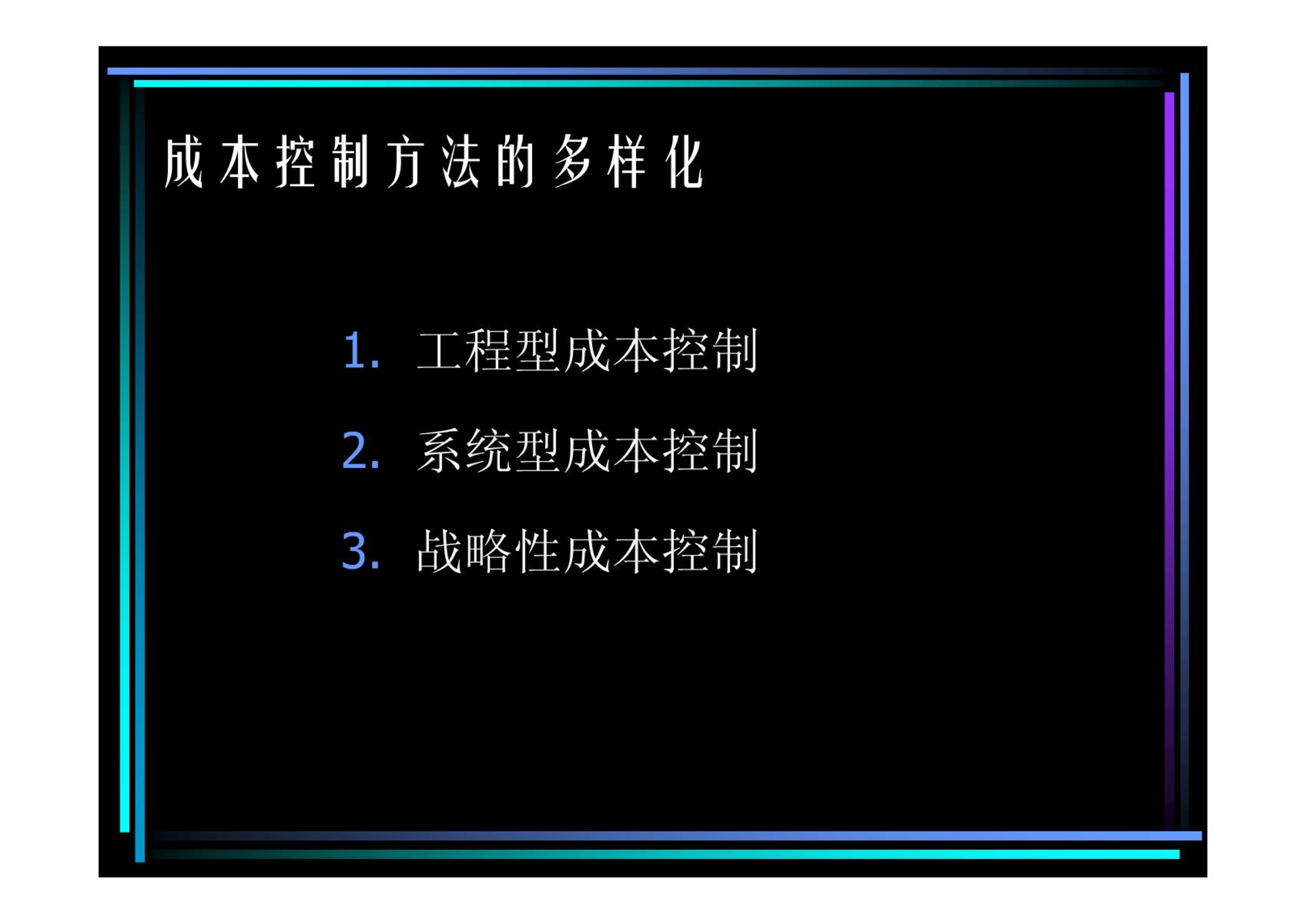 成本控制方法的多样化

1. 工程型成本控制

2. 系统型成本控制

3. 战略性成本控制